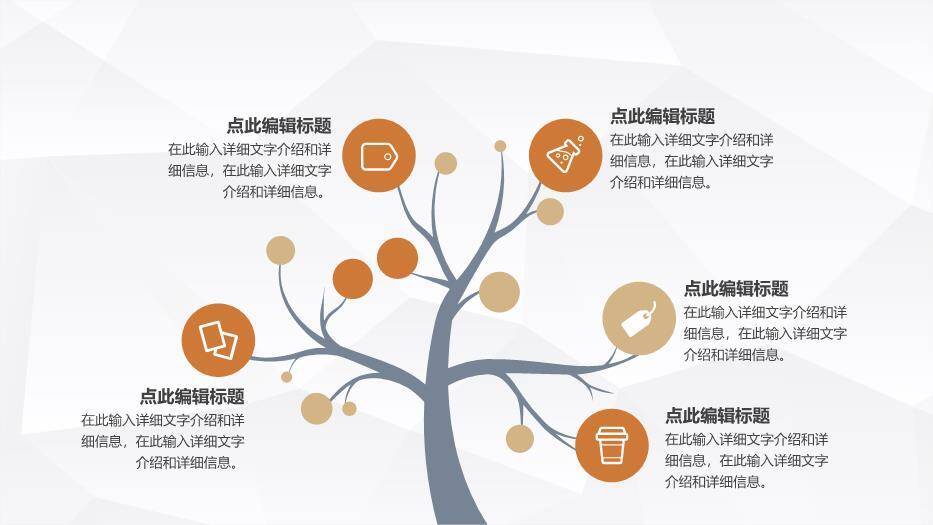 点此编辑标题
在此输入详细文字介绍和详细信息，在此输入详细文字介绍和详细信息。

点此编辑标题
在此输入详细文字介绍和详细信息，在此输入详细文字介绍和详细信息。

点此编辑标题
在此输入详细文字介绍和详细信息，在此输入详细文字介绍和详细信息。

点此编辑标题
在此输入详细文字介绍和详细信息，在此输入详细文字介绍和详细信息。

点此编辑标题
在此输入详细文字介绍和详细信息，在此输入详细文字介绍和详细信息。